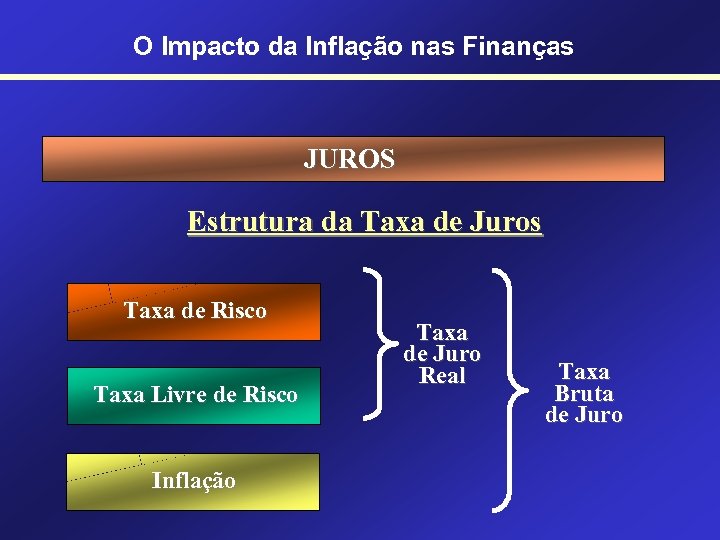 O Impacto da Inflação nas Finanças

JUROS

Estrutura da Taxa de Juros

Taxa de Risco

Taxa Livre de Risco

Inflação

Taxa de Juro Real

Taxa Bruta de Juro